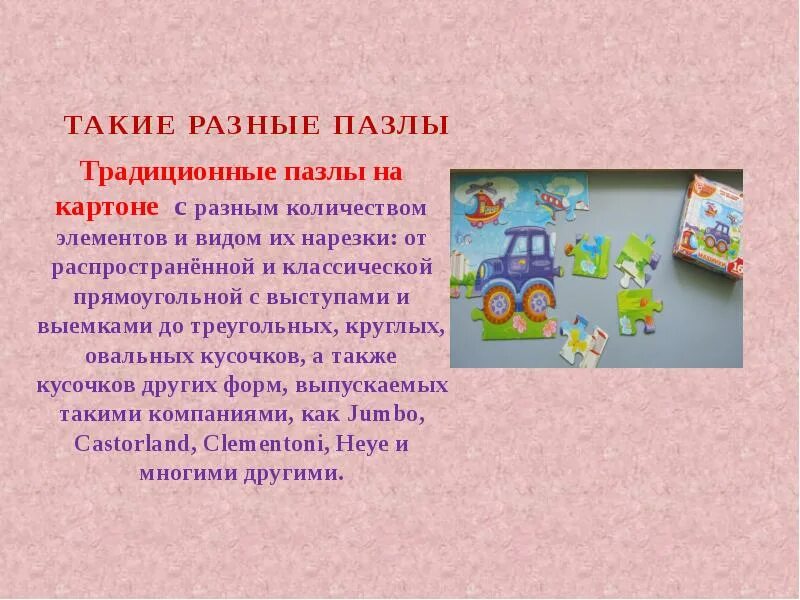 ТАКИЕ РАЗНЫЕ ПАЗЛЫ

Традиционные пазлы на картоне с разным количеством элементов и видом их нарезки: от распространённой и классической прямоугольной с выступами и выемками до треугольных, круглых, овальных кусочков, а также кусочков других форм, выпускаемых такими компаниями, как Jumbo, Castorland, Clementoni, Heye и многими другими.